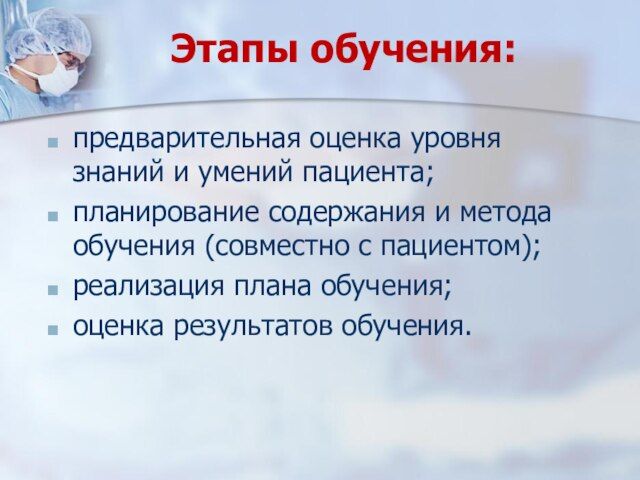 Этапы обучения:

- предварительная оценка уровня знаний и умений пациента;
- планирование содержания и метода обучения (совместно с пациентом);
- реализация плана обучения;
- оценка результатов обучения.